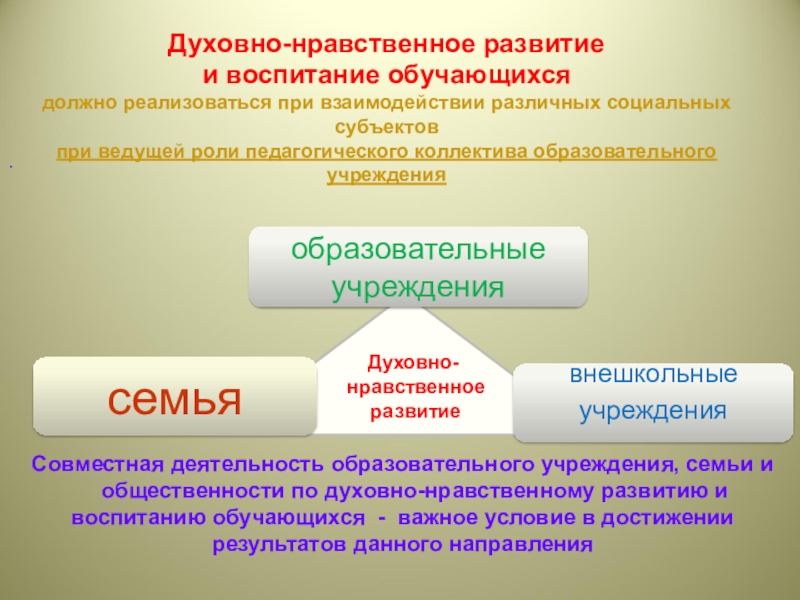 Духовно-нравственное развитие и воспитание обучающихся
должно реализоваться при взаимодействии различных социальных субъектов
при ведущей роли педагогического коллектива образовательного учреждения

.

образовательные учреждения

семья

Духовно-нравственное развитие

внешкольные учреждения

Совместная деятельность образовательного учреждения, семьи и общественности по духовно-нравственному развитию и воспитанию обучающихся - важное условие в достижении результатов данного направления